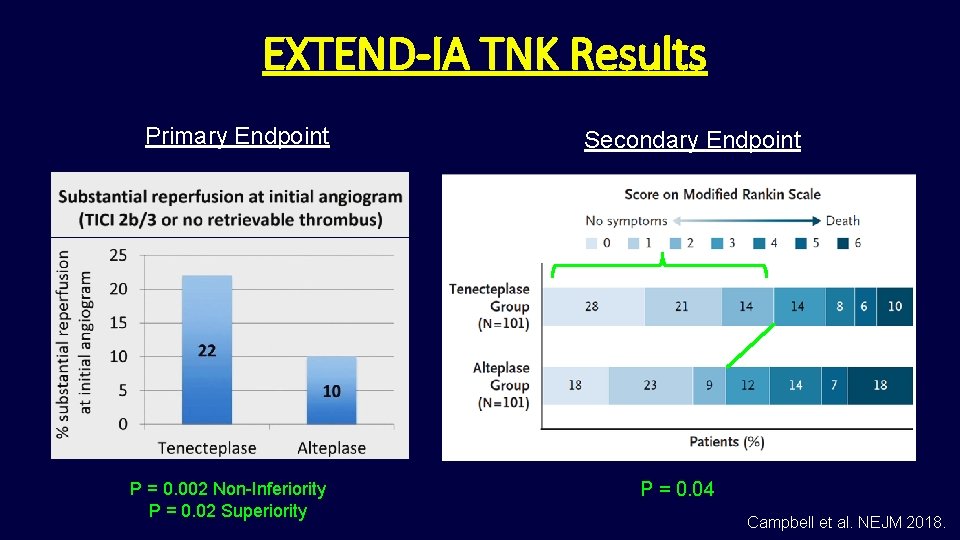 EXTEND-IA TNK Results

Primary Endpoint

Substantial reperfusion at initial angiogram (TICI 2b/3 or no retrievable thrombus)

% substantial reperfusion at initial angiogram

25
20
15
10
5
0

22
10

Tenecteplase
Alteplase

P = 0.002 Non-Inferiority
P = 0.02 Superiority

Secondary Endpoint

Score on Modified Rankin Scale

No symptoms
Death

0 1 2 3 4 5 6

Tenecteplase Group (N=101)

28 21 14 14 8 6 10

Alteplase Group (N=101)

18 23 9 12 14 7 18

Patients (%)

P = 0.04

Campbell et al. NEJM 2018.